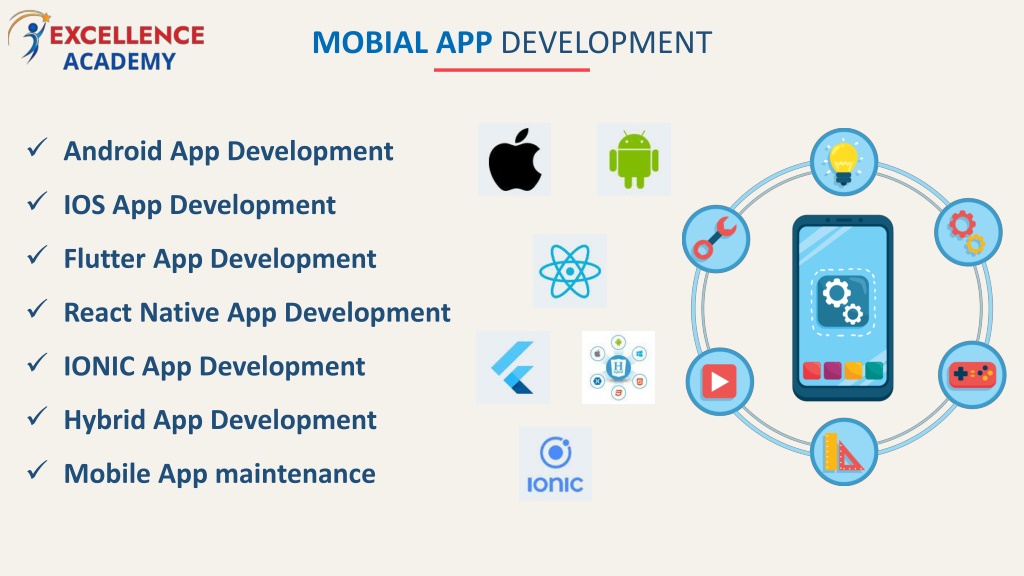 EXCELLENCE ACADEMY

MOBIAL APP DEVELOPMENT

✓ Android App Development
✓ IOS App Development
✓ Flutter App Development
✓ React Native App Development
✓ IONIC App Development
✓ Hybrid App Development
✓ Mobile App maintenance

IONIC